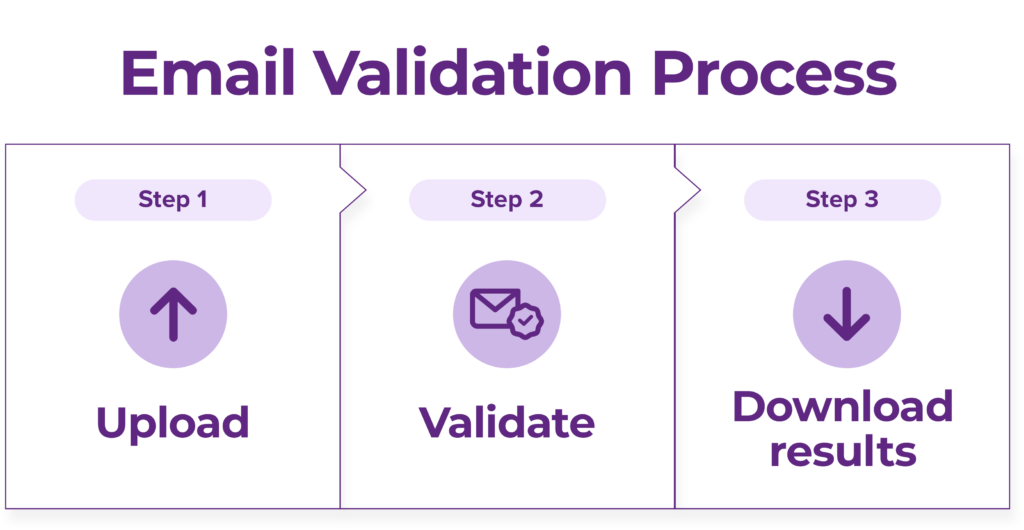 Email Validation Process

Step 1

Upload

Step 2

Validate

Step 3

Download results